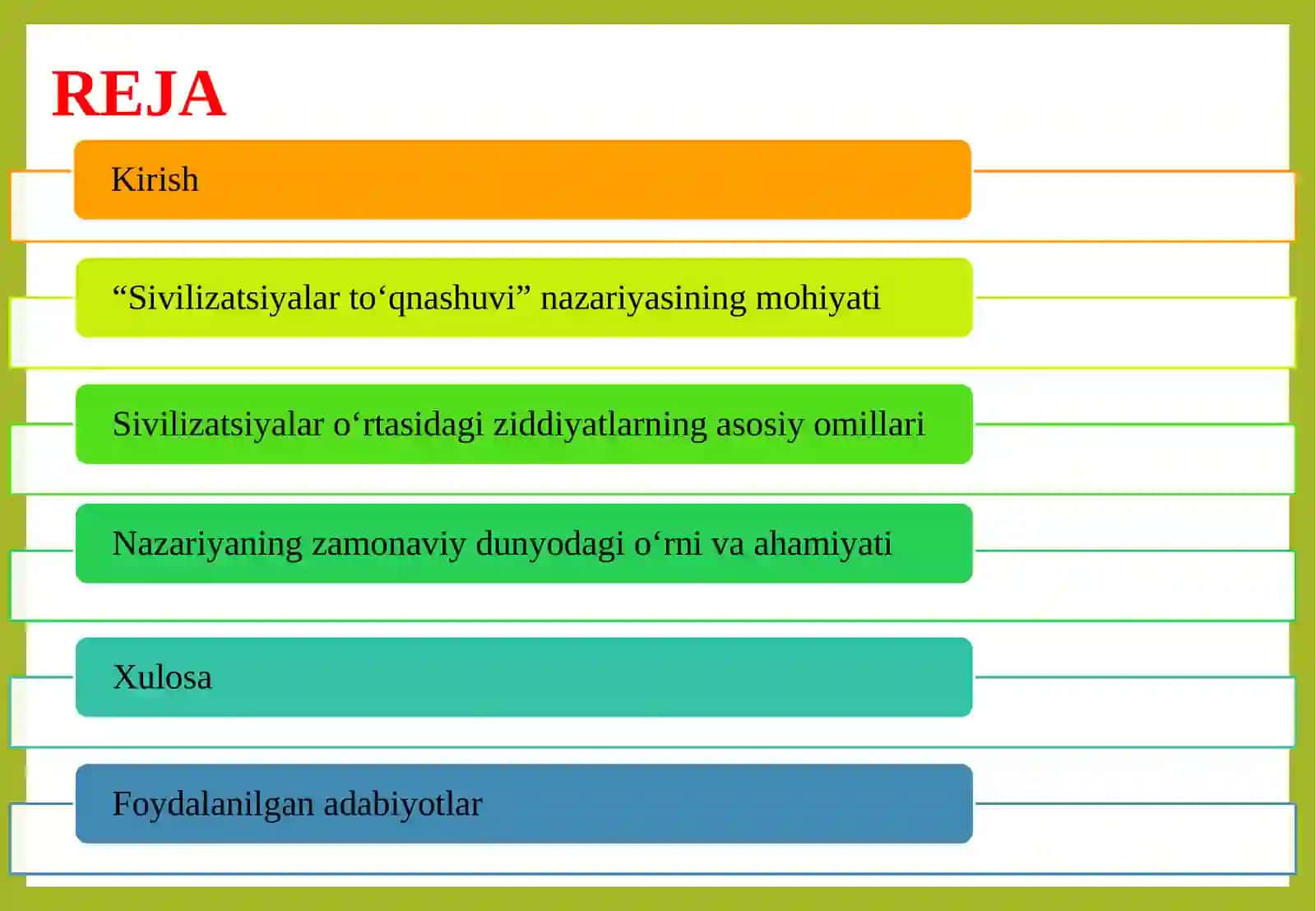 REJA

Kirish

“Sivilizatsiyalar to‘qnashuvi” nazariyasining mohiyati

Sivilizatsiyalar o‘rtasidagi ziddiyatlarning asosiy omillari

Nazariyaning zamonaviy dunyodagi o‘rni va ahamiyati

Xulosa

Foydalanilgan adabiyotlar